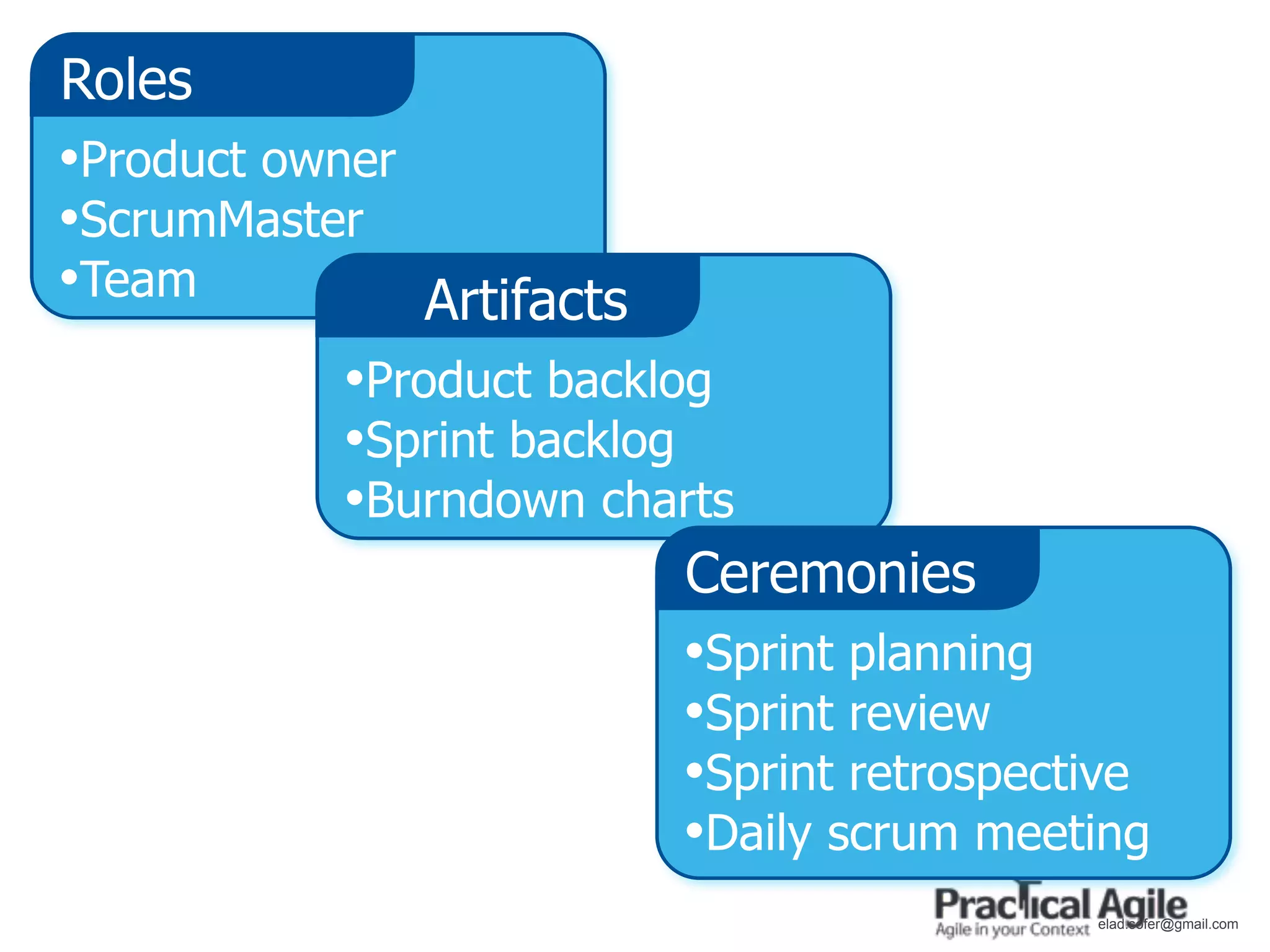 Roles

•Product owner
•ScrumMaster
•Team

Artifacts

•Product backlog
•Sprint backlog
•Burndown charts

Ceremonies

•Sprint planning
•Sprint review
•Sprint retrospective
•Daily scrum meeting

Practical Agile
Agile in your Context
elad.sofer@gmail.com